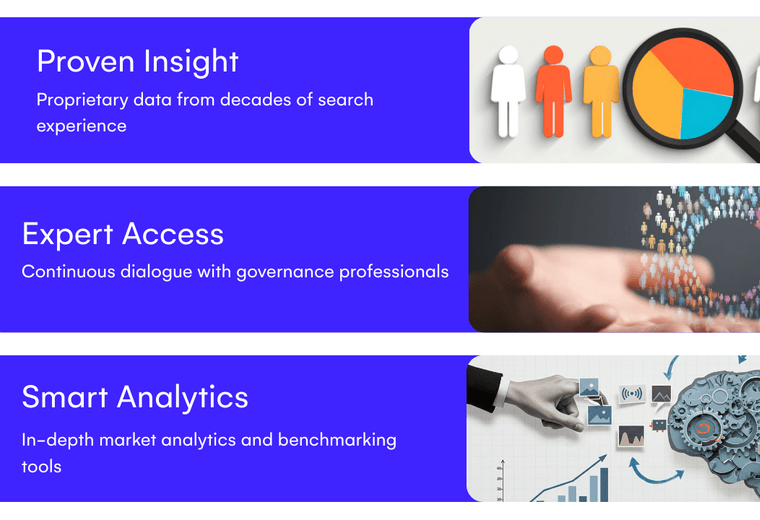 Proven Insight

Proprietary data from decades of search experience

Expert Access

Continuous dialogue with governance professionals

Smart Analytics

In-depth market analytics and benchmarking tools